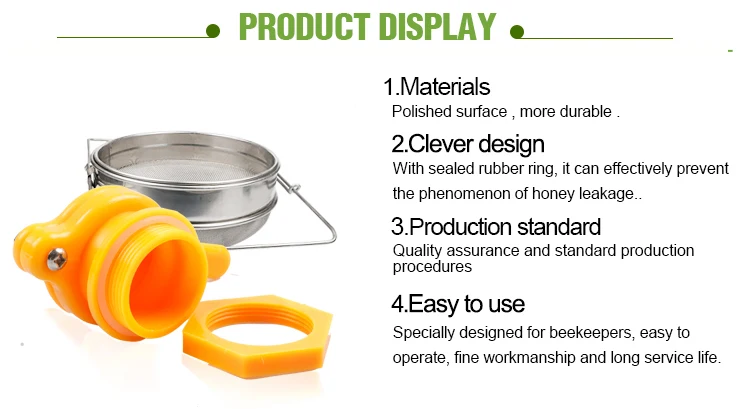 PRODUCT DISPLAY

1.Materials
Polished surface , more durable .

2.Clever design
With sealed rubber ring, it can effectively prevent the phenomenon of honey leakage..

3.Production standard
Quality assurance and standard production procedures

4.Easy to use
Specially designed for beekeepers, easy to operate, fine workmanship and long service life.